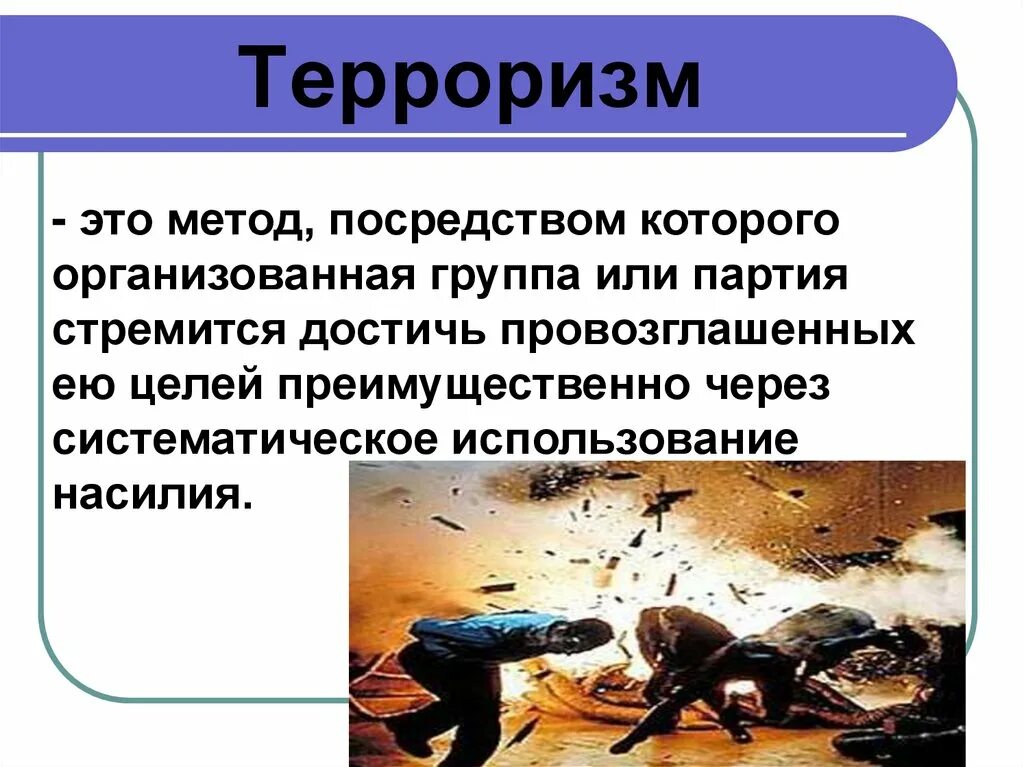 Терроризм

- это метод, посредством которого организованная группа или партия стремится достичь провозглашенных ею целей преимущественно через систематическое использование насилия.